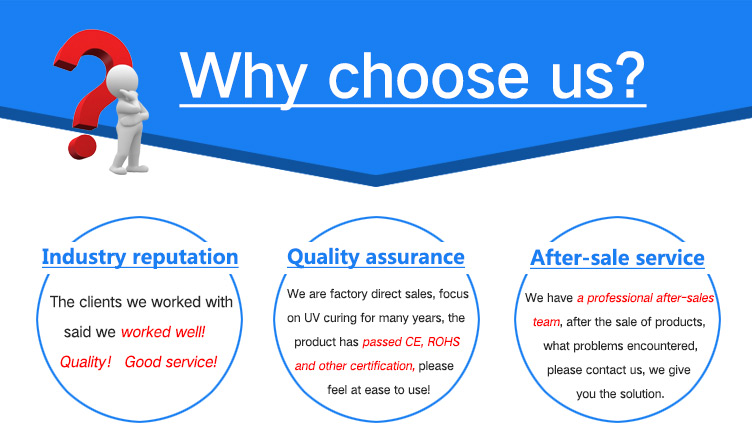 Why choose us?

Industry reputation

The clients we worked with said we worked well! Quality! Good service!

Quality assurance

We are factory direct sales, focus on UV curing for many years, the product has passed CE, ROHS and other certification, please feel at ease to use!

After-sale service

We have a professional after-sales team, after the sale of products, what problems encountered, please contact us, we give you the solution.